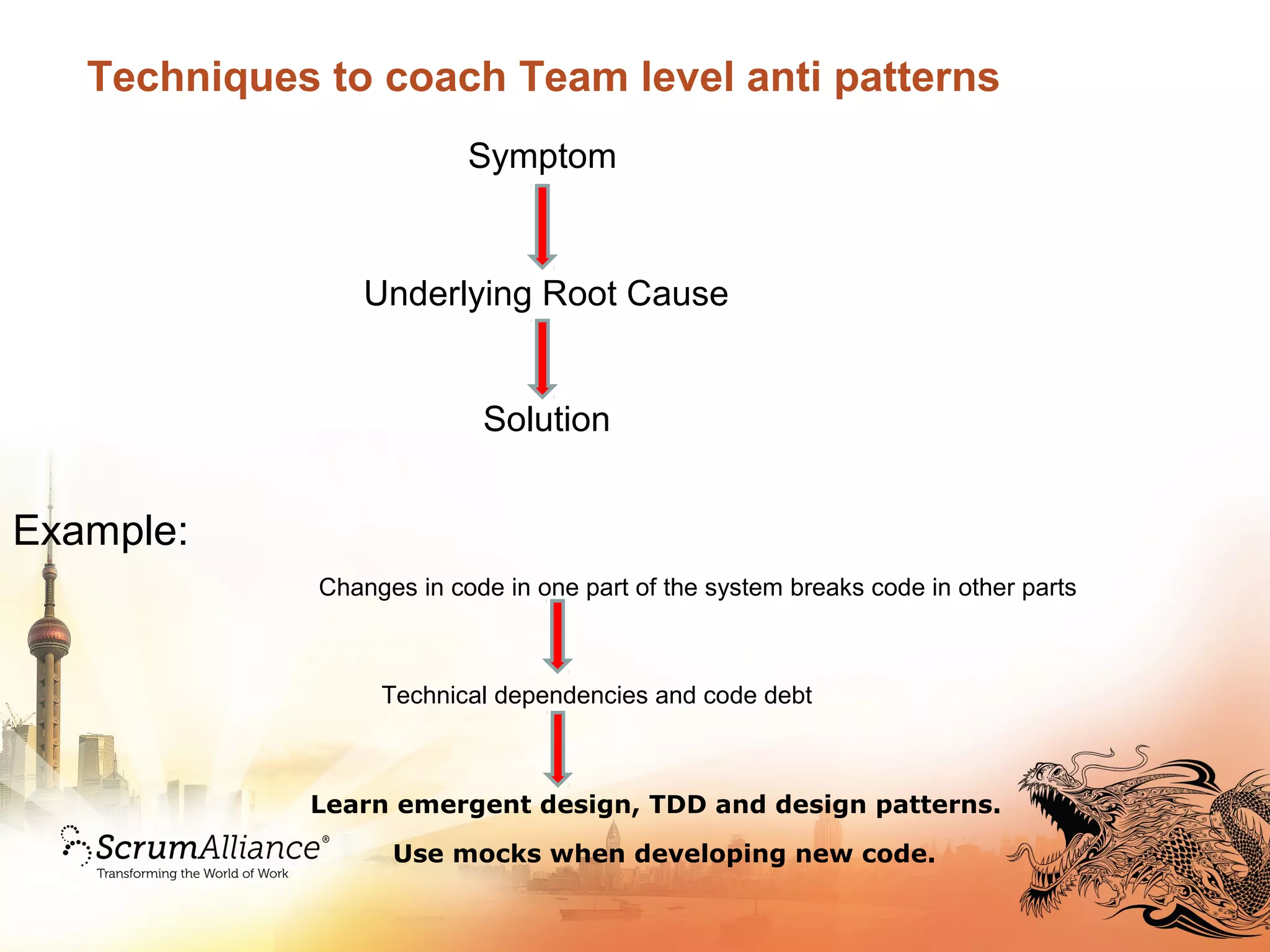 Techniques to coach Team level anti patterns

Symptom

Underlying Root Cause

Solution

Example:

Changes in code in one part of the system breaks code in other parts

Technical dependencies and code debt

Learn emergent design, TDD and design patterns.

Use mocks when developing new code.

ScrumAlliance®
Transforming the World of Work